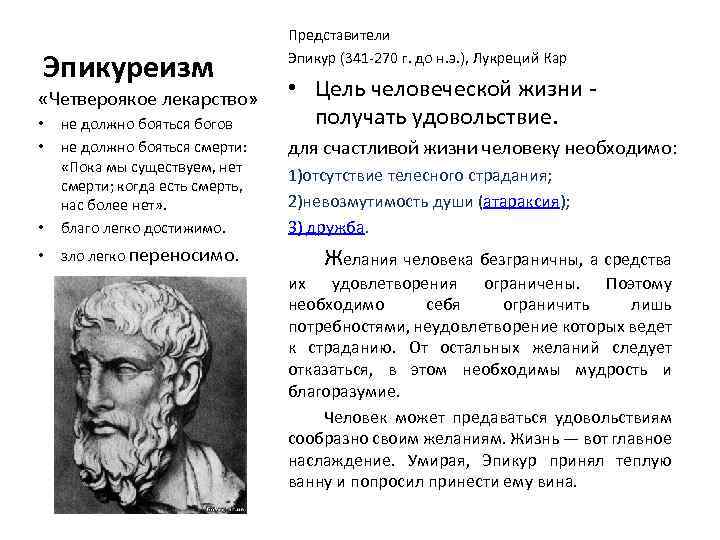 Эпикуреизм

«Четвероякое лекарство»

• не должно бояться богов
• не должно бояться смерти: «Пока мы существуем, нет смерти; когда есть смерть, нас более нет».
• благо легко достижимо.
• зло легко переносимо.

Представители

Эпикур (341-270 г. до н.э.), Лукреций Кар

• Цель человеческой жизни - получать удовольствие.

для счастливой жизни человеку необходимо:

1)отсутствие телесного страдания;

2)невозмутимость души (атараксия);

3) дружба.

Желания человека безграничны, а средства их удовлетворения ограничены. Поэтому необходимо себя ограничить лишь потребностями, неудовлетворение которых ведет к страданию. От остальных желаний следует отказаться, в этом необходимы мудрость и благоразумие.

Человек может предаваться удовольствиям сообразно своим желаниям. Жизнь — вот главное наслаждение. Умирая, Эпикур принял теплую ванну и попросил принести ему вина.